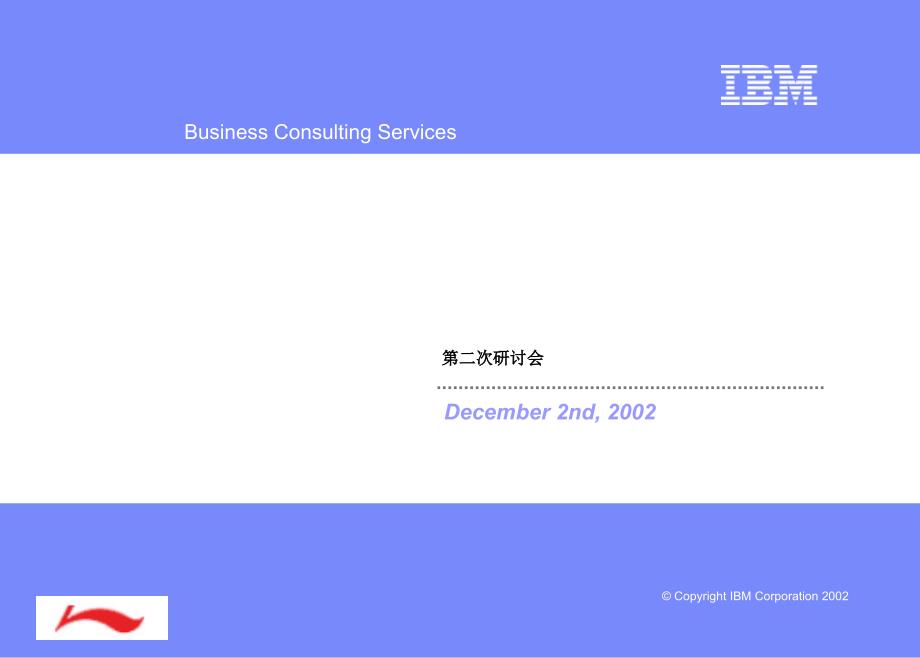 IBM

Business Consulting Services

第二次研讨会

December 2nd, 2002

© Copyright IBM Corporation 2002